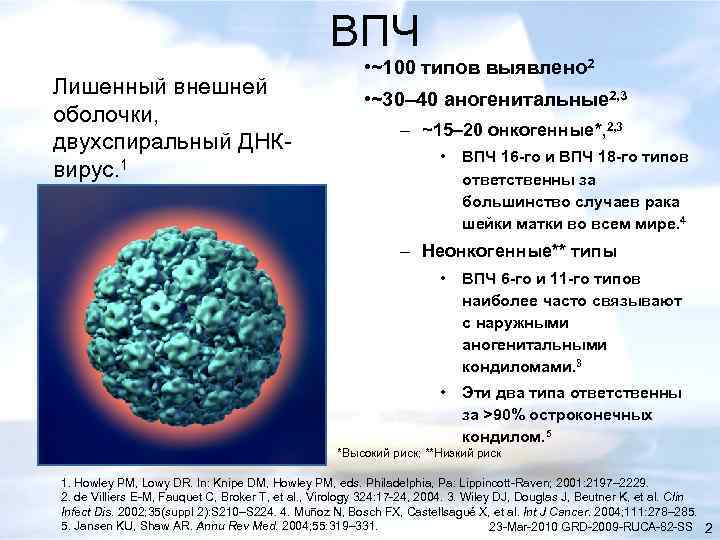 ВПЧ

Лишенный внешней оболочки, двухспиральный ДНК-вирус.$^1$

•~100 типов выявлено$^2$

•~30–40 аногенитальные$^{2,3}$

– ~15–20 онкогенные*,$^{2,3}$

• ВПЧ 16-го и ВПЧ 18-го типов ответственны за большинство случаев рака шейки матки во всем мире.$^4$

– Неонкогенные** типы

• ВПЧ 6-го и 11-го типов наиболее часто связывают с наружными аногенитальными кондиломами.$^3$

• Эти два типа ответственны за >90% остроконечных кондилом.$^5$

*Высокий риск; **Низкий риск

1. Howley PM, Lowy DR. In: Knipe DM, Howley PM, eds. Philadelphia, Pa: Lippincott-Raven; 2001:2197–2229. 2. de Villiers E-M, Fauquet C, Broker T, et al., Virology 324:17-24, 2004. 3. Wiley DJ, Douglas J, Beutner K, et al. Clin Infect Dis. 2002;35(suppl 2):S210–S224. 4. Muñoz N, Bosch FX, Castellsagué X, et al. Int J Cancer. 2004;111:278–285. 5. Jansen KU, Shaw AR. Annu Rev Med. 2004;55:319–331.

23-Mar-2010 GRD-2009-RUCA-82-SS 2